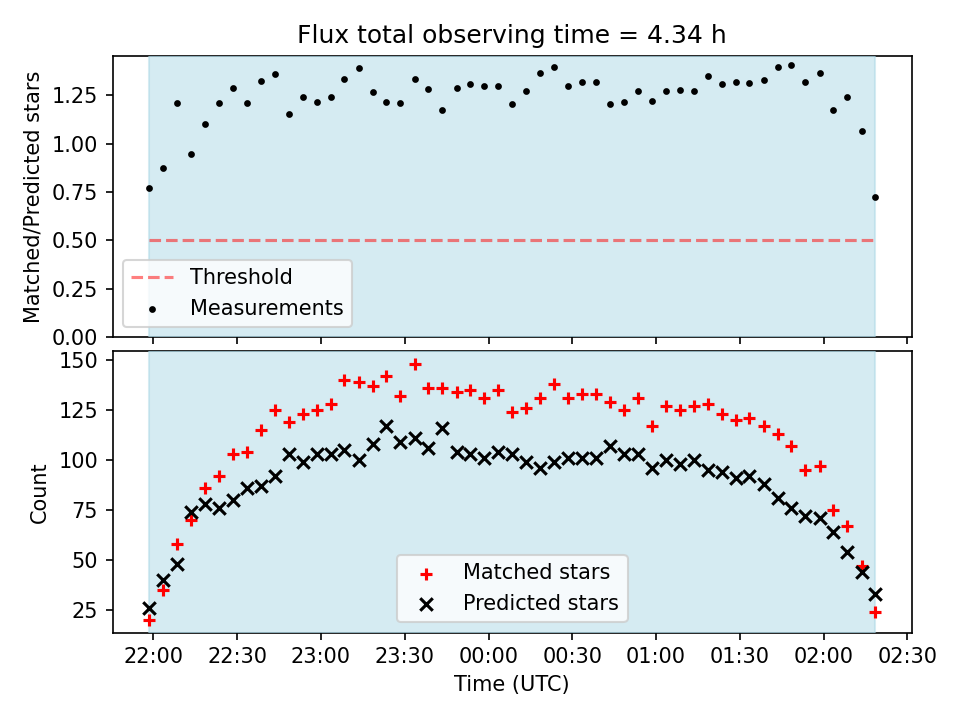 Flux total observing time = 4.34 h

Matched/Predicted stars

1.25
1.00
0.75
0.50
0.25
0.00

Threshold
Measurements

Count

150
125
100
75
50
25

Matched stars
Predicted stars

22:00
22:30
23:00
23:30
00:00
00:30
01:00
01:30
02:00
02:30

Time (UTC)